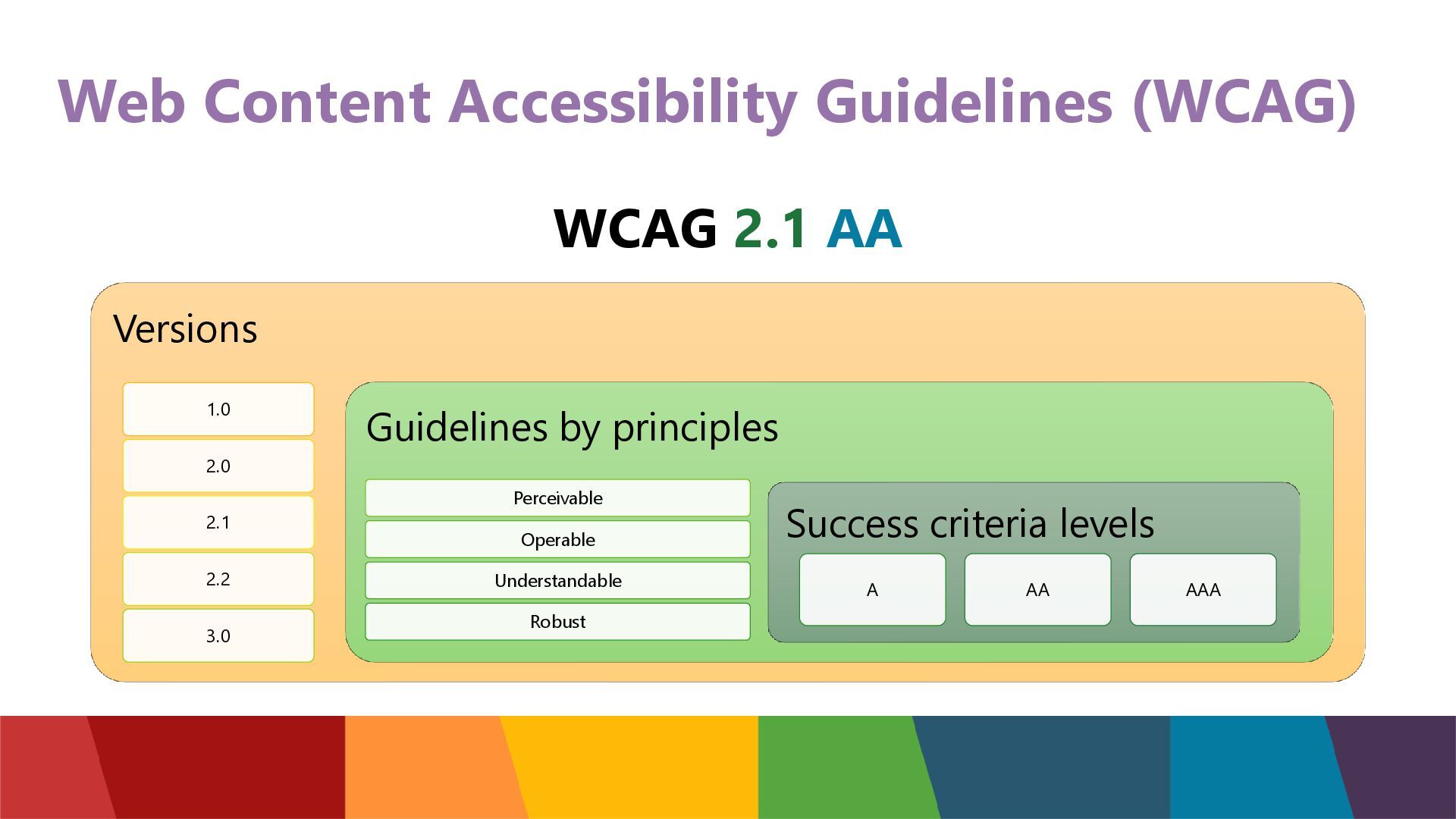 Web Content Accessibility Guidelines (WCAG)

WCAG 2.1 AA

Versions

1.0

2.0

2.1

2.2

3.0

Guidelines by principles

Perceivable

Operable

Understandable

Robust

Success criteria levels

A

AA

AAA